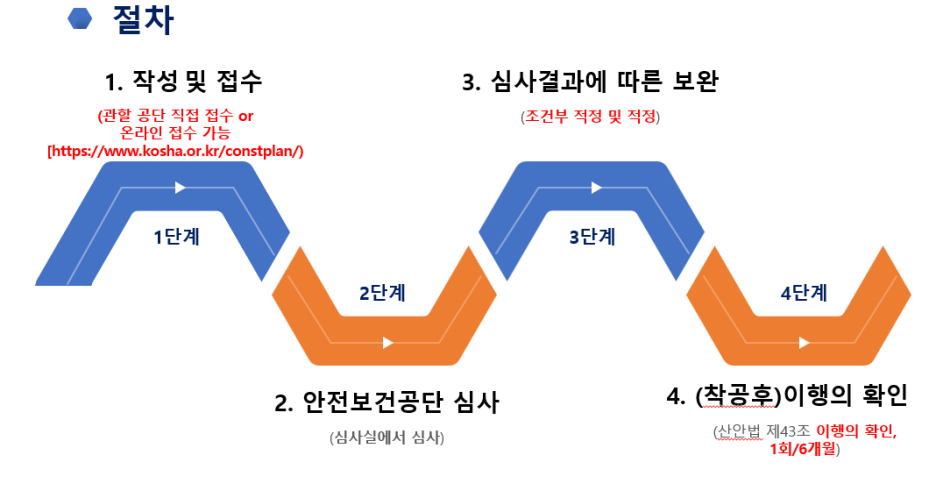 절차

1. 작성 및 접수

(관할 공단 직접 접수 or 온라인 접수 가능 [https://www.kosha.or.kr/constplan/)

1단계

2단계

2. 안전보건공단 심사

(심사실에서 심사)

3. 심사결과에 따른 보완

(조건부 적정 및 적정)

3단계

4단계

4. (착공후)이행의 확인

(산안법 제43조 이행의 확인, 1회/6개월)